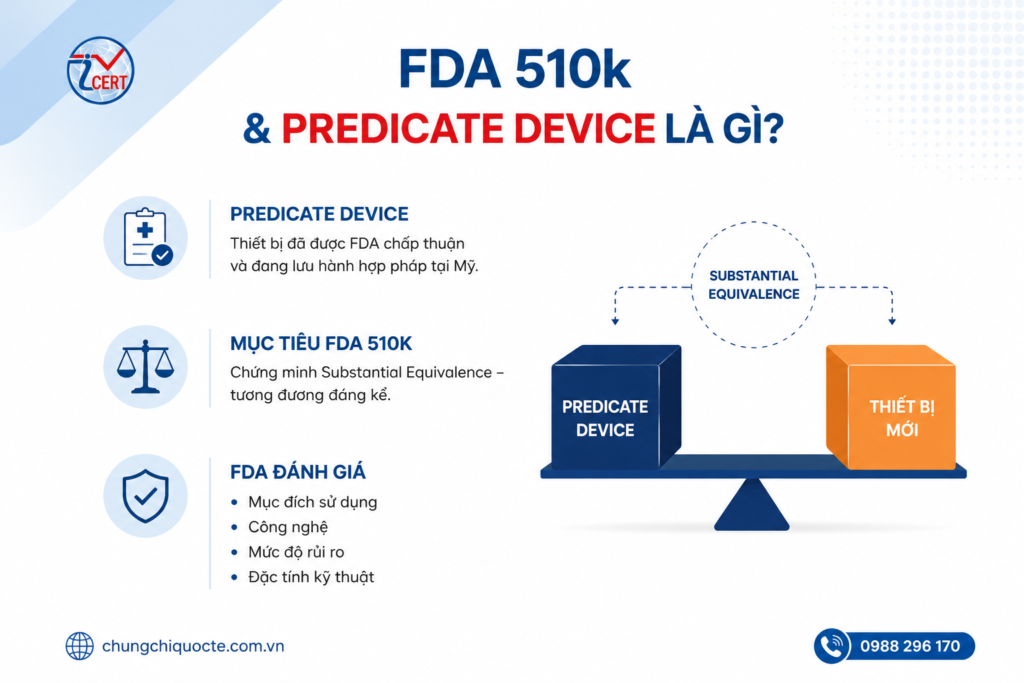 CERT

FDA 510k

& PREDICATE DEVICE LÀ GÌ?

PREDICATE DEVICE

Thiết bị đã được FDA chấp thuận và đang lưu hành hợp pháp tại Mỹ.

MỤC TIÊU FDA 510K

Chứng minh Substantial Equivalence – tương đương đáng kể.

FDA ĐÁNH GIÁ

• Mục đích sử dụng
• Công nghệ
• Mức độ rủi ro
• Đặc tính kỹ thuật

SUBSTANTIAL EQUIVALENCE

PREDICATE DEVICE

THIẾT BỊ MỚI

chungchiquocte.com.vn

0988 296 170